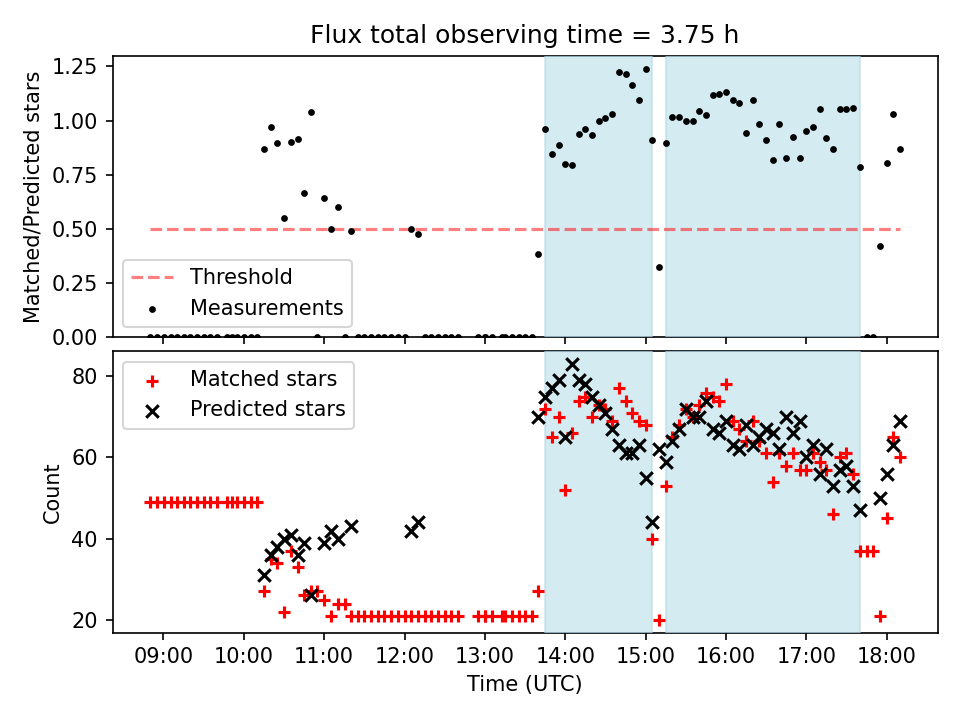 Flux total observing time = 3.75 h

Matched/Predicted stars

1.25
1.00
0.75
0.50
0.25
0.00

Threshold
Measurements

Count

80
60
40
20

Matched stars
Predicted stars

09:00 10:00 11:00 12:00 13:00 14:00 15:00 16:00 17:00 18:00

Time (UTC)